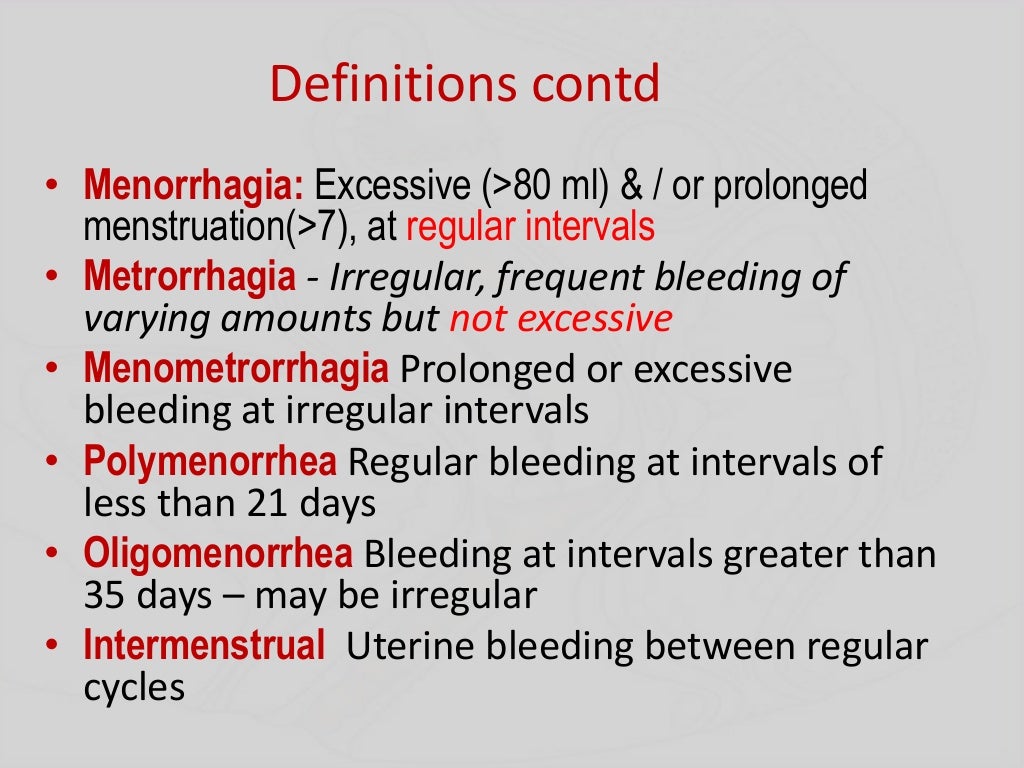 Definitions contd

• Menorrhagia: Excessive (>80 ml) & / or prolonged menstruation(>7), at regular intervals
• Metrorrhagia - Irregular, frequent bleeding of varying amounts but not excessive
• Menometrorrhagia Prolonged or excessive bleeding at irregular intervals
• Polymenorrhea Regular bleeding at intervals of less than 21 days
• Oligomenorrhea Bleeding at intervals greater than 35 days – may be irregular
• Intermenstrual Uterine bleeding between regular cycles